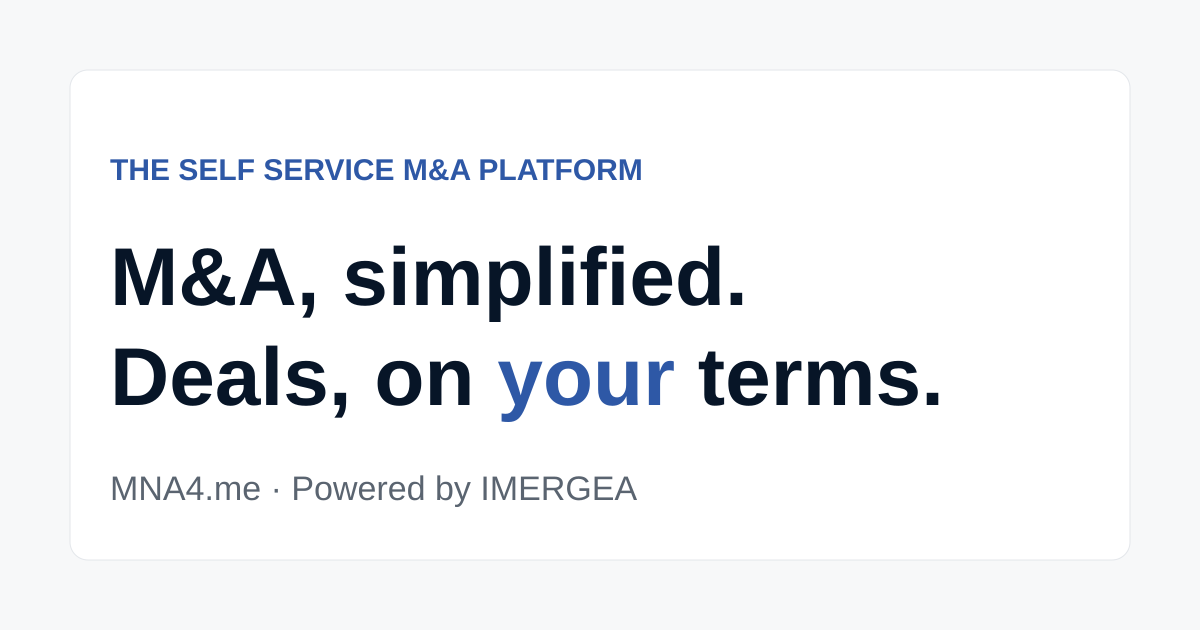 THE SELF SERVICE M&A PLATFORM

M&A, simplified.
Deals, on your terms.

MNA4.me · Powered by IMERGEA